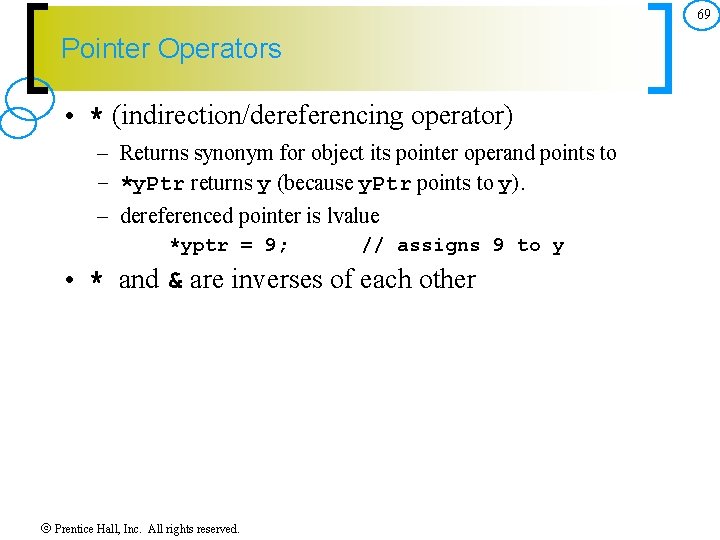 69

Pointer Operators

• * (indirection/dereferencing operator)

– Returns synonym for object its pointer operand points to

– *yPtr returns y (because yPtr points to y).

– dereferenced pointer is lvalue

*yptr = 9;     // assigns 9 to y

• * and & are inverses of each other

© Prentice Hall, Inc. All rights reserved.